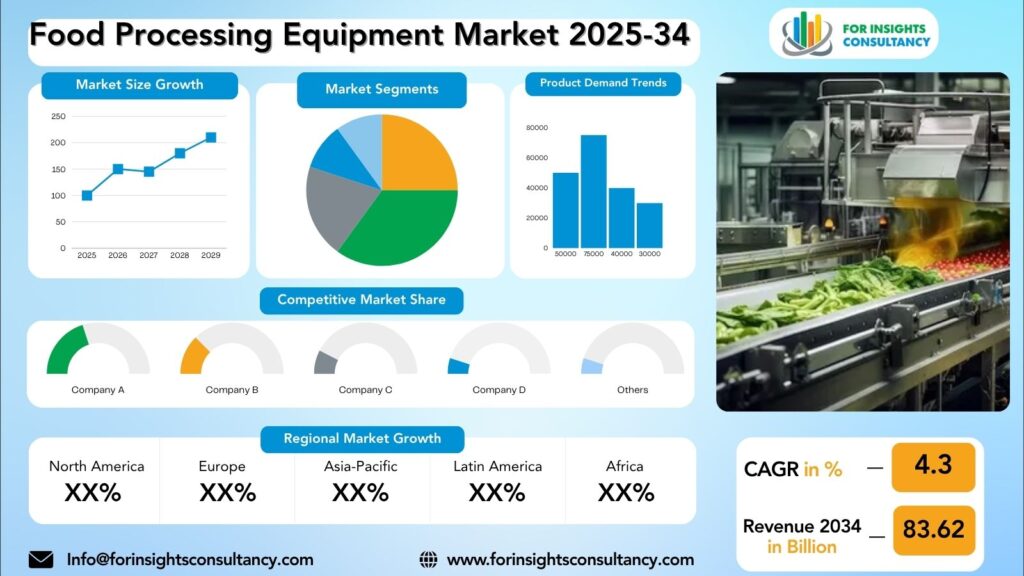 Food Processing Equipment Market 2025-34

FOR INSIGHTS CONSULTANCY

Market Size Growth

250
200
150
100
50
0
2025 2026 2027 2028 2029

Market Segments

Product Demand Trends

80000
60000
40000
20000
0
50000 75000 40000 30000

Competitive Market Share

Company A
Company B
Company C
Company D
Others

Regional Market Growth

| North America | Europe | Asia-Pacific | Latin America | Africa |
|---|---|---|---|---|
| XX% | XX% | XX% | XX% | XX% |

CAGR in % — 4.3

Revenue 2034 in Billion — 83.62

Info@forinsightsconsultancy.com

www.forinsightsconsultancy.com